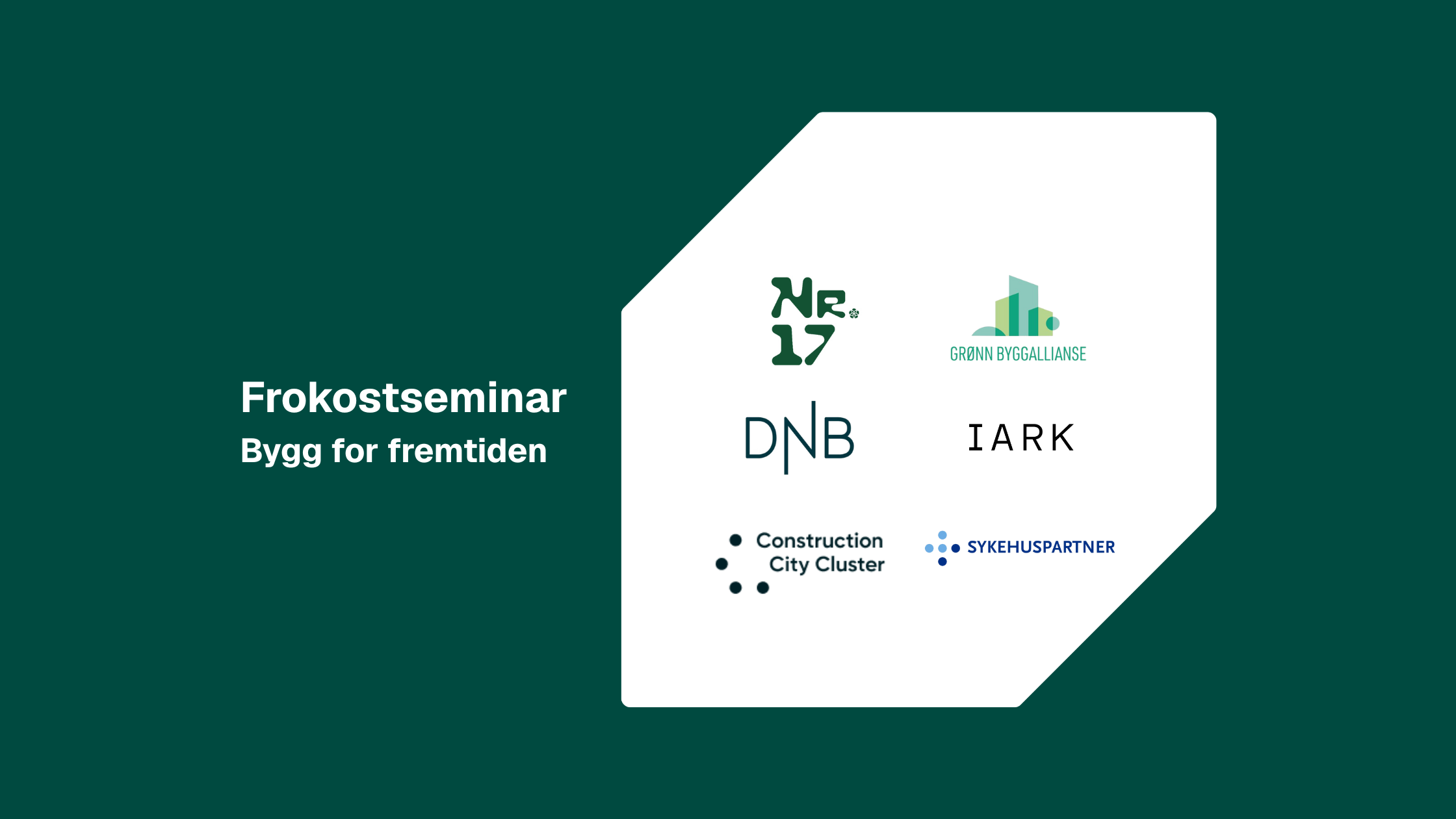 Frokostseminar

Bygg for fremtiden

NR. 17

GRØNN BYGGALLIANSE

DNB

IARK

Construction City Cluster

SYKEHUSPARTNER